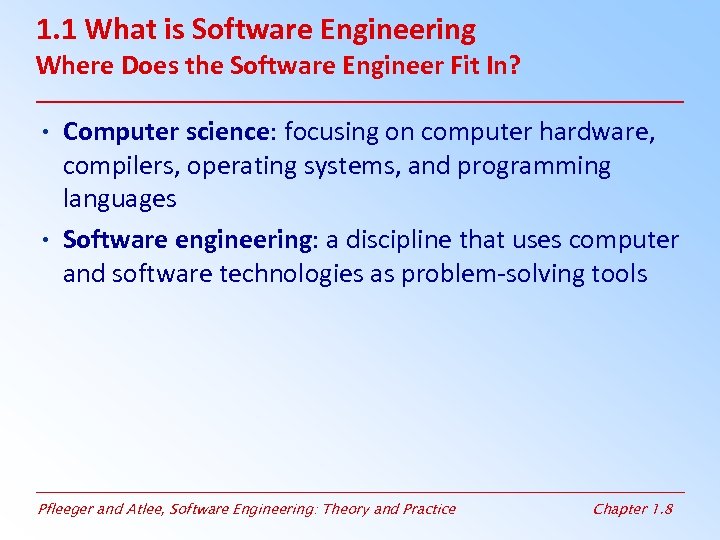 1.1 What is Software Engineering
Where Does the Software Engineer Fit In?

• Computer science: focusing on computer hardware, compilers, operating systems, and programming languages

• Software engineering: a discipline that uses computer and software technologies as problem-solving tools

Pfleeger and Atlee, Software Engineering: Theory and Practice

Chapter 1.8